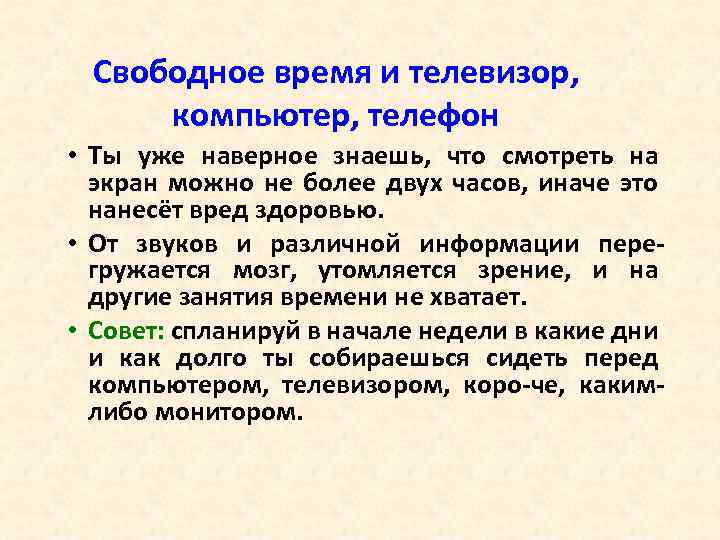 Свободное время и телевизор, компьютер, телефон

• Ты уже наверное знаешь, что смотреть на экран можно не более двух часов, иначе это нанесёт вред здоровью.

• От звуков и различной информации перегружается мозг, утомляется зрение, и на другие занятия времени не хватает.

• Совет: спланируй в начале недели в какие дни и как долго ты собираешься сидеть перед компьютером, телевизором, коро-че, каким-либо монитором.